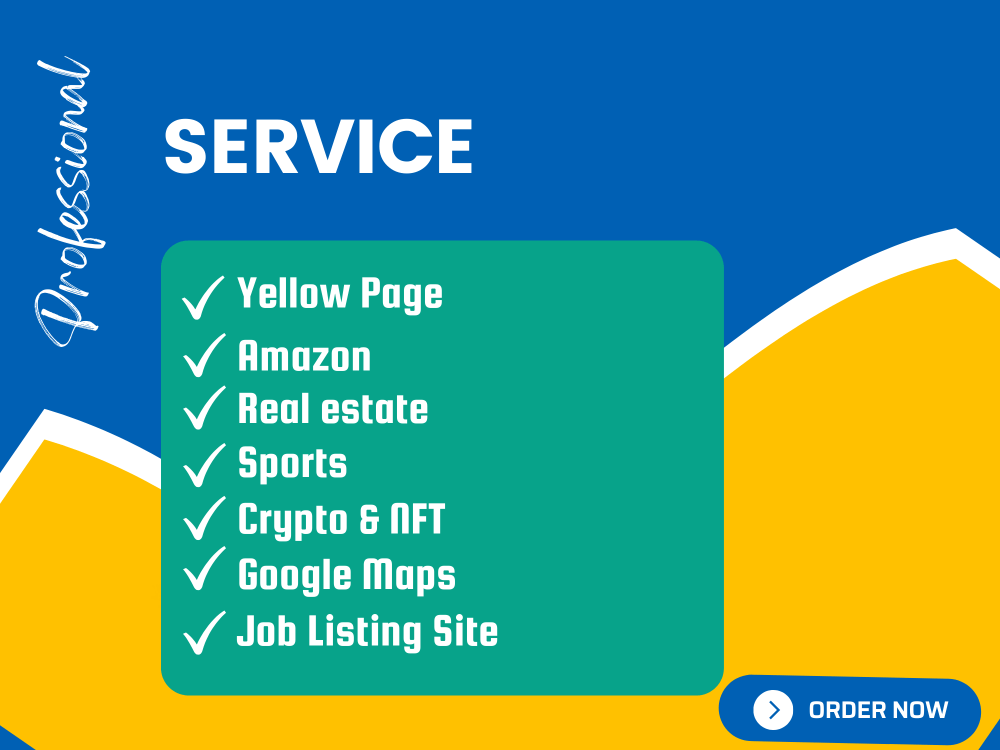 Professional

SERVICE

✓ Yellow Page
✓ Amazon
✓ Real estate
✓ Sports
✓ Crypto & NFT
✓ Google Maps
✓ Job Listing Site

ORDER NOW